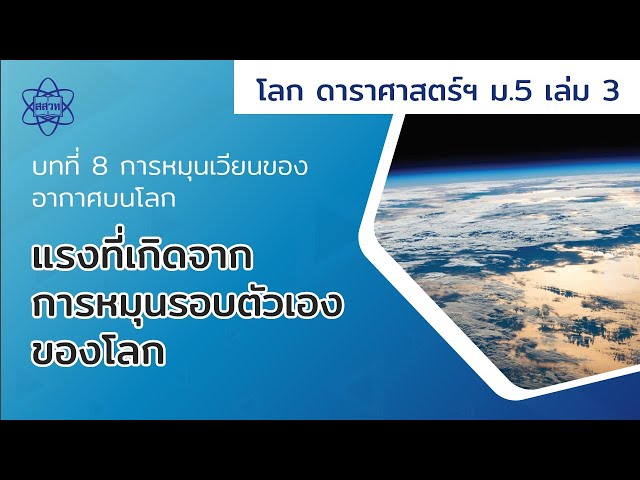 สสวท

โลก ดาราศาสตร์ฯ ม.5 เล่ม 3

บทที่ 8 การหมุนเวียนของอากาศบนโลก

แรงที่เกิดจากการหมุนรอบตัวเองของโลก